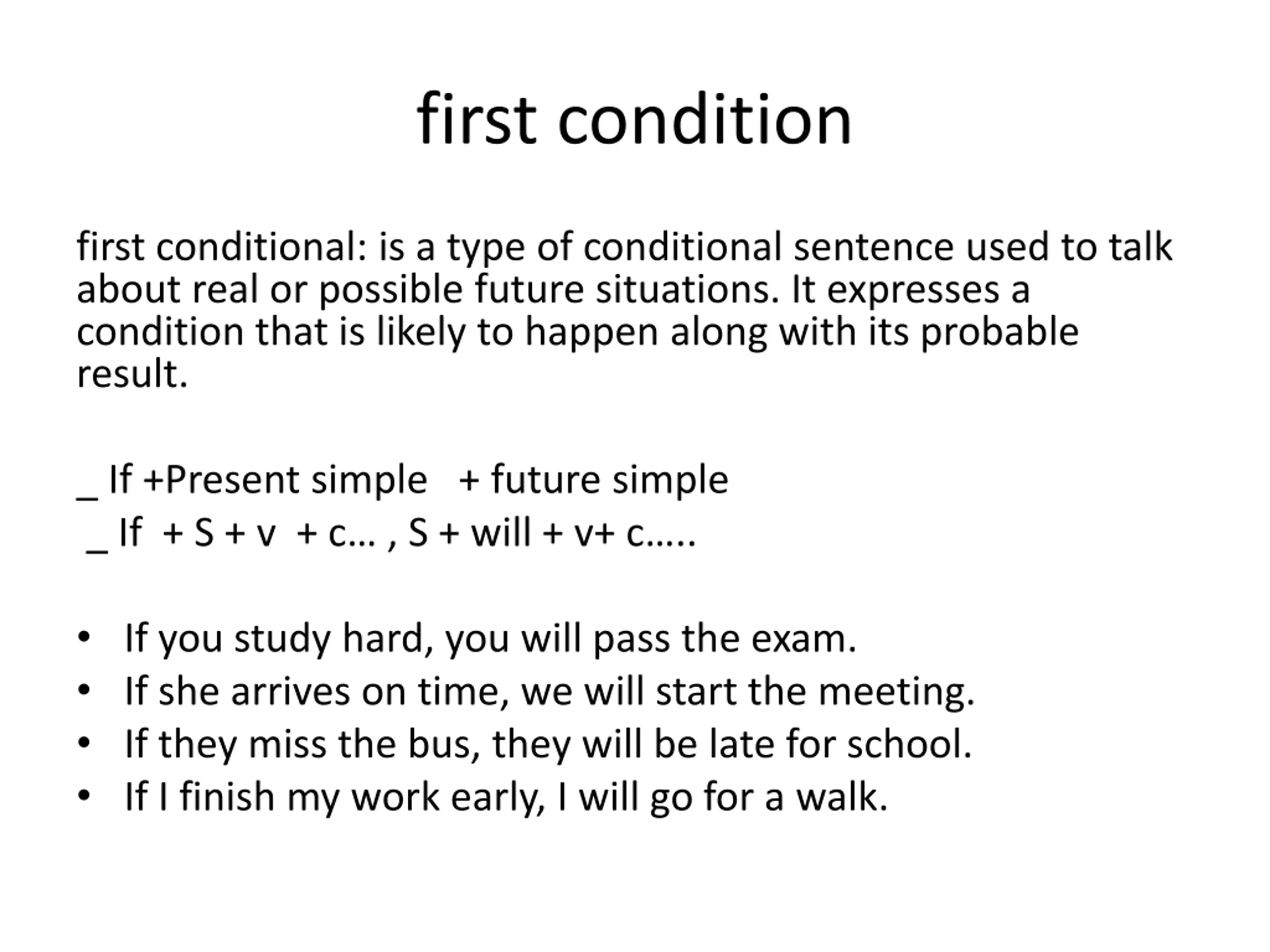 first condition

first conditional: is a type of conditional sentence used to talk about real or possible future situations. It expresses a condition that is likely to happen along with its probable result.

_ If +Present simple + future simple
_ If + S + v + c… , S + will + v+ c…..

• If you study hard, you will pass the exam.
• If she arrives on time, we will start the meeting.
• If they miss the bus, they will be late for school.
• If I finish my work early, I will go for a walk.